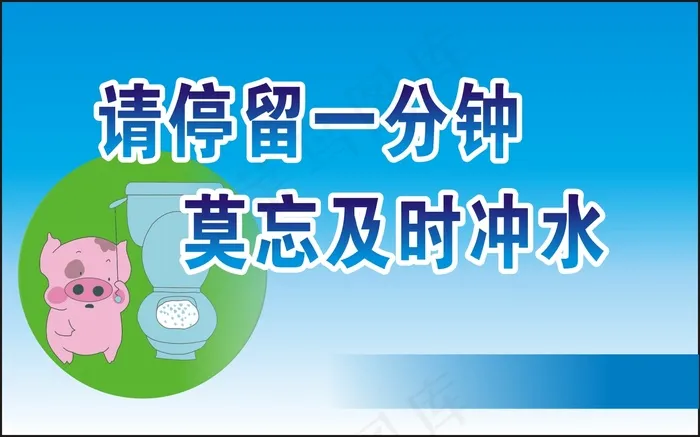 请停留一分钟
莫忘及时冲水